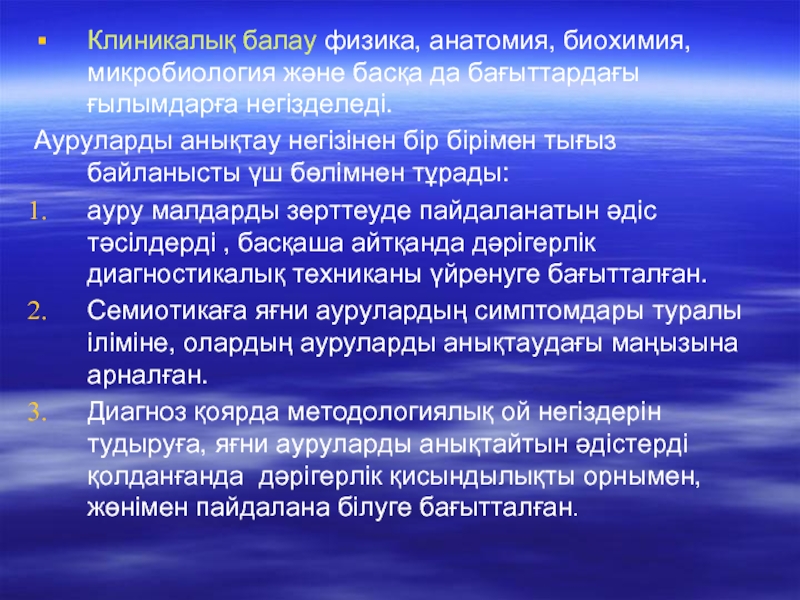 ▪ Клиникалық балау физика, анатомия, биохимия, микробиология және басқа да бағыттардағы ғылымдарға негізделеді.

Ауруларды анықтау негізінен бір бірімен тығыз байланысты үш бөлімнен тұрады:

1. ауру малдарды зерттеуде пайдаланатын әдіс тәсілдерді , басқаша айтқанда дәрігерлік диагностикалық техниканы үйренуге бағытталған.
2. Семиотикаға яғни аурулардың симптомдары туралы іліміне, олардың ауруларды анықтаудағы маңызына арналған.
3. Диагноз қоярда методологиялық ой негіздерін тудыруға, яғни ауруларды анықтайтын әдістерді қолданғанда дәрігерлік қисындылықты орнымен, жөнімен пайдалана білуге бағытталған.